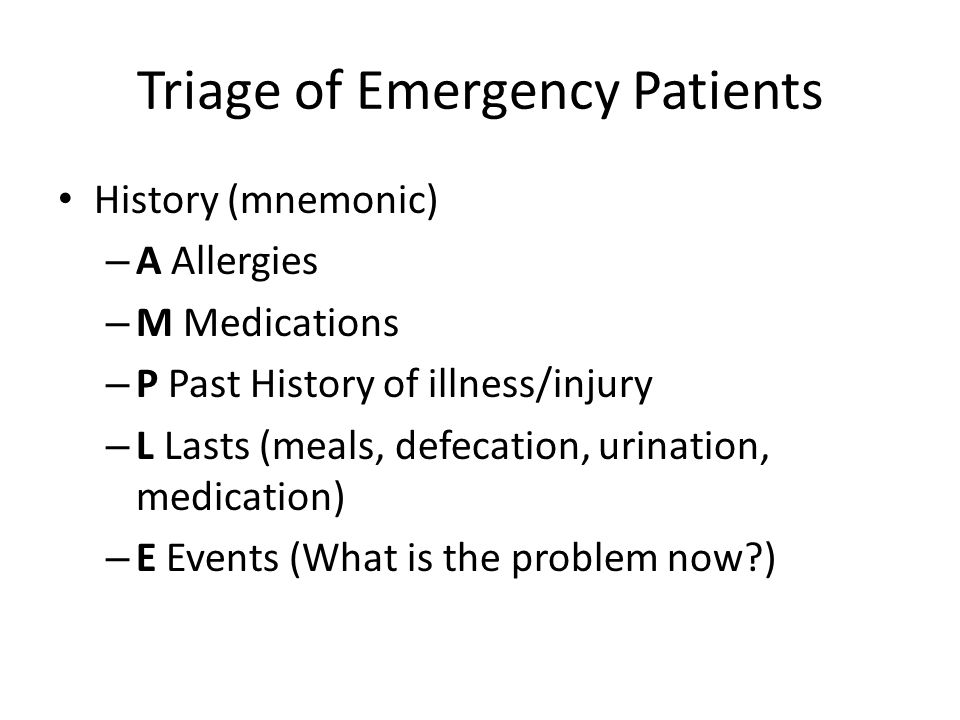 Triage of Emergency Patients

• History (mnemonic)
– A Allergies
– M Medications
– P Past History of illness/injury
– L Lasts (meals, defecation, urination, medication)
– E Events (What is the problem now?)